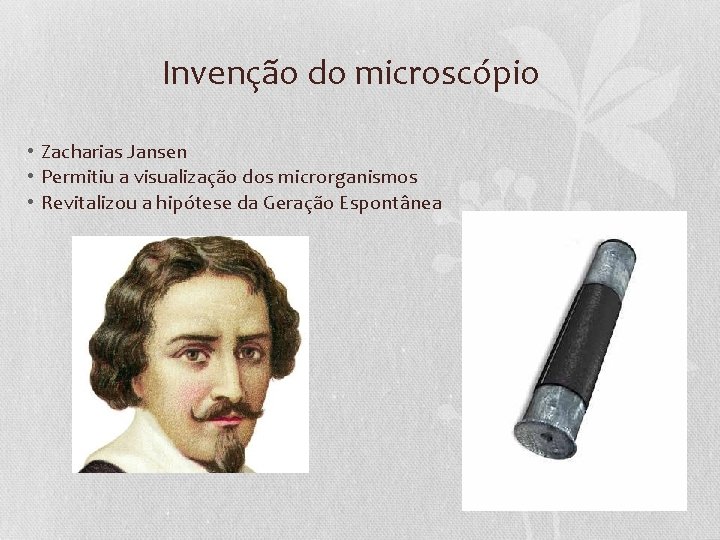 Invenção do microscópio

• Zacharias Jansen
• Permitiu a visualização dos microrganismos
• Revitalizou a hipótese da Geração Espontânea